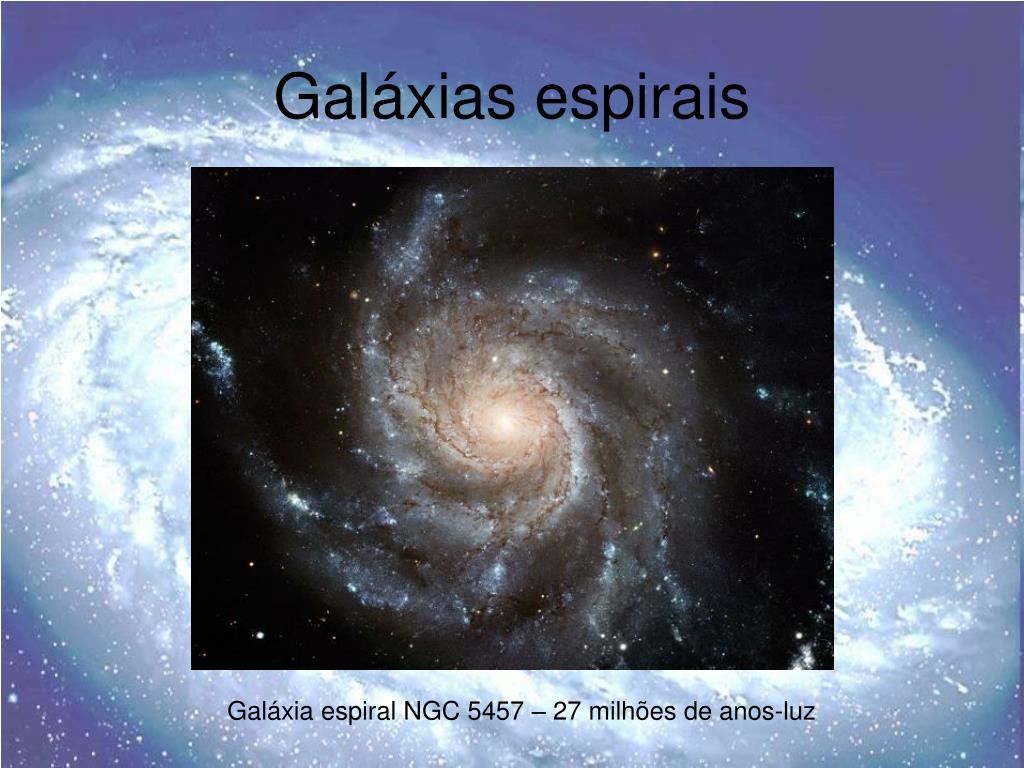 Galáxias espirais

Galáxia espiral NGC 5457 – 27 milhões de anos-luz